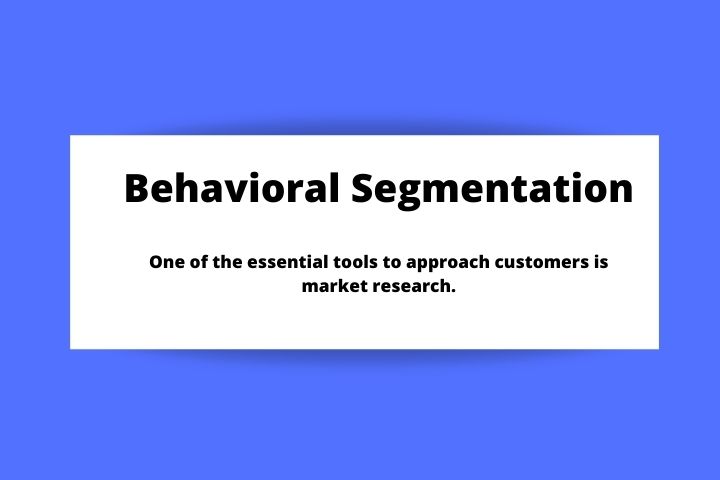 Behavioral Segmentation

One of the essential tools to approach customers is market research.